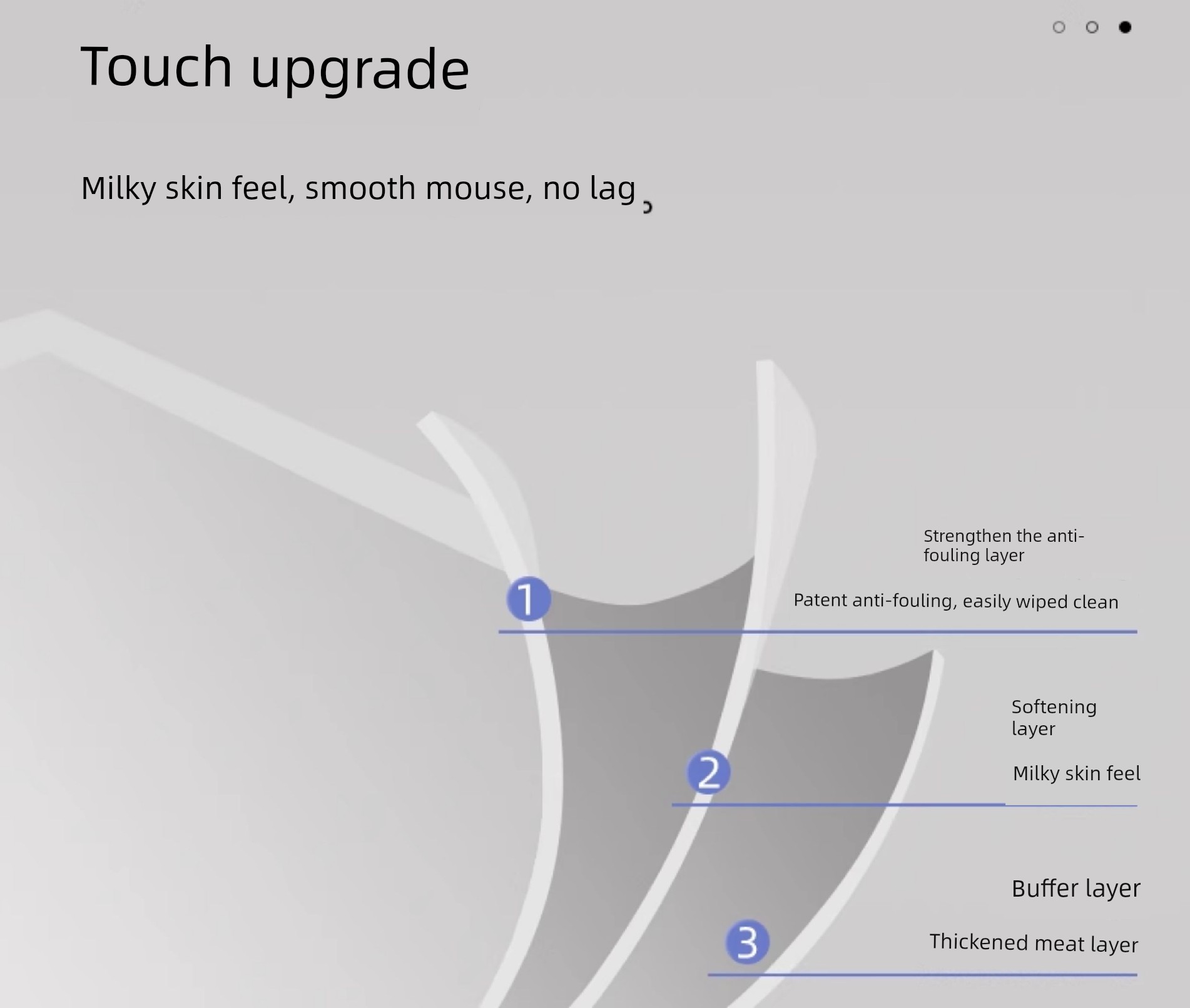 Touch upgrade

Milky skin feel, smooth mouse, no lag

Strengthen the anti-fouling layer

1

Patent anti-fouling, easily wiped clean

Softening layer

2

Milky skin feel

Buffer layer

3

Thickened meat layer